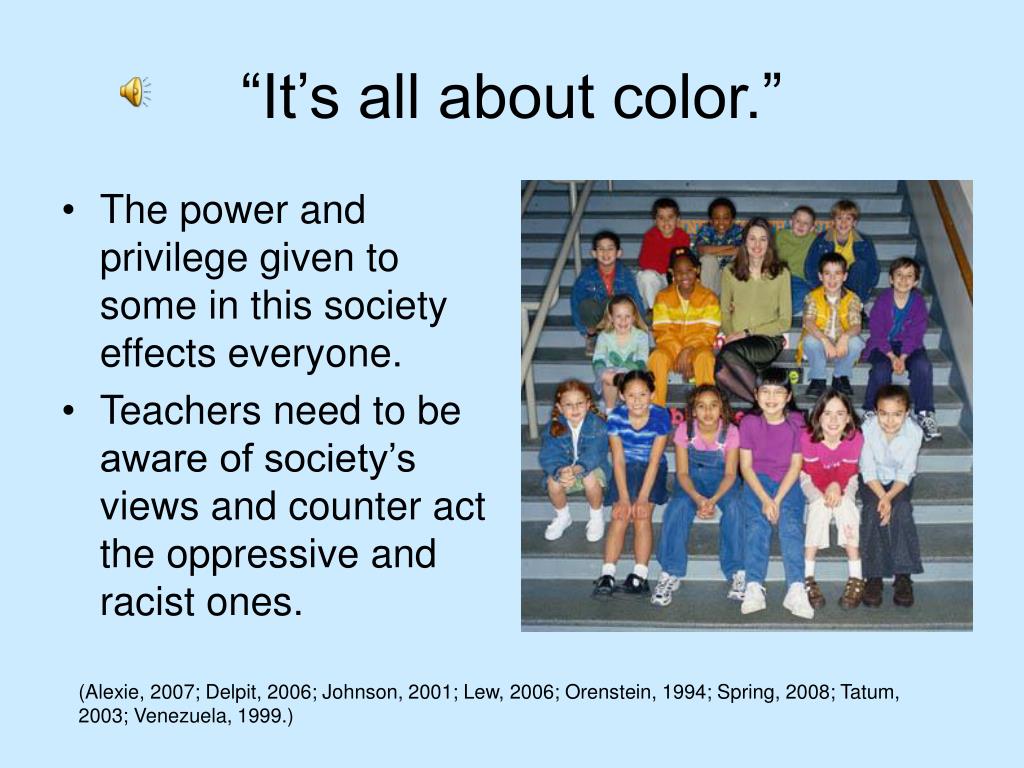 “It’s all about color.”

• The power and privilege given to some in this society effects everyone.
• Teachers need to be aware of society’s views and counter act the oppressive and racist ones.

(Alexie, 2007; Delpit, 2006; Johnson, 2001; Lew, 2006; Orenstein, 1994; Spring, 2008; Tatum, 2003; Venezuela, 1999.)